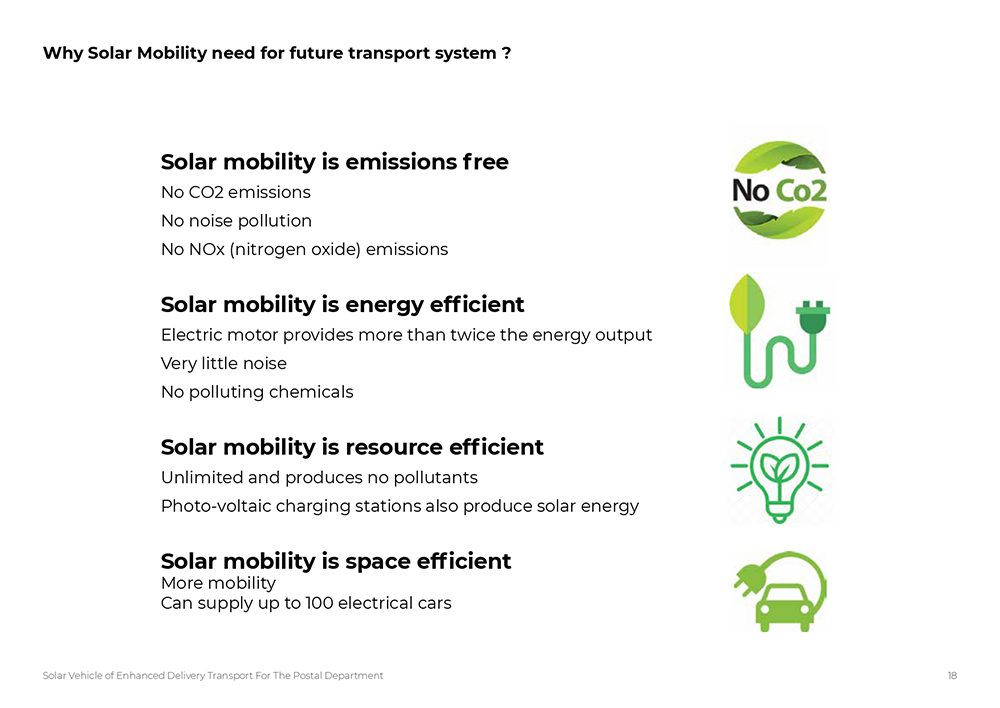 Why Solar Mobility need for future transport system ?

Solar mobility is emissions free
No CO2 emissions
No noise pollution
No NOx (nitrogen oxide) emissions

No Co2

Solar mobility is energy efficient
Electric motor provides more than twice the energy output
Very little noise
No polluting chemicals

Solar mobility is resource efficient
Unlimited and produces no pollutants
Photo-voltaic charging stations also produce solar energy

Solar mobility is space efficient
More mobility
Can supply up to 100 electrical cars

Solar Vehicle of Enhanced Delivery Transport For The Postal Department

18